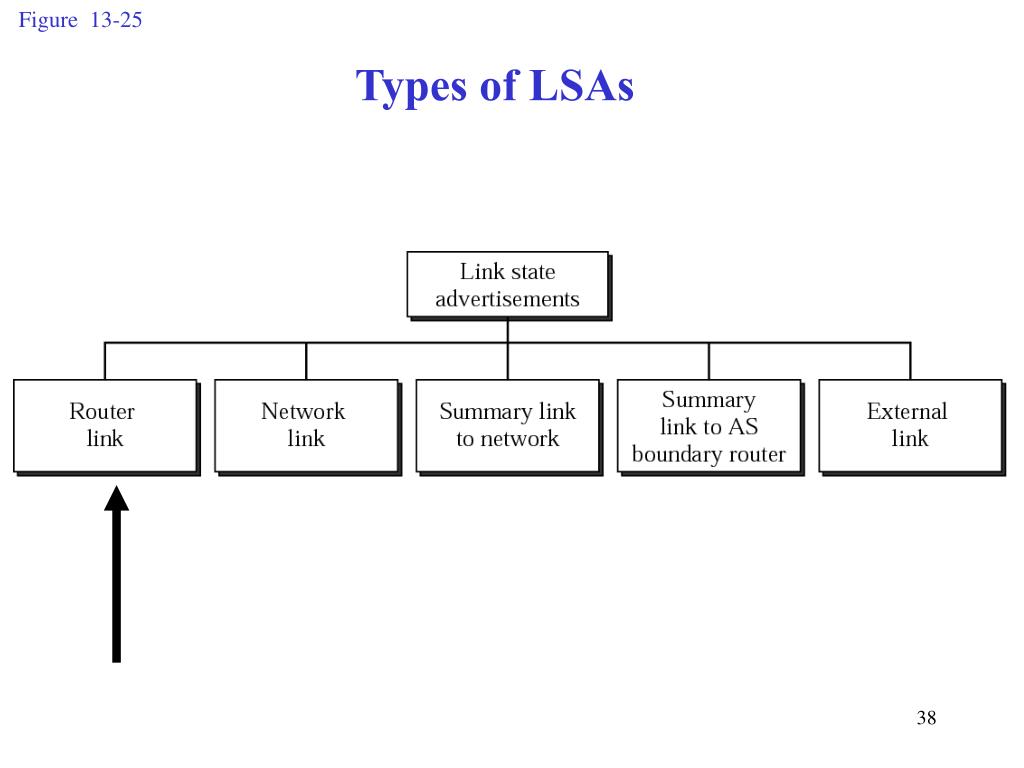 Figure 13-25

Types of LSAs

Link state advertisements

Router link

Network link

Summary link to network

Summary link to AS boundary router

External link

38